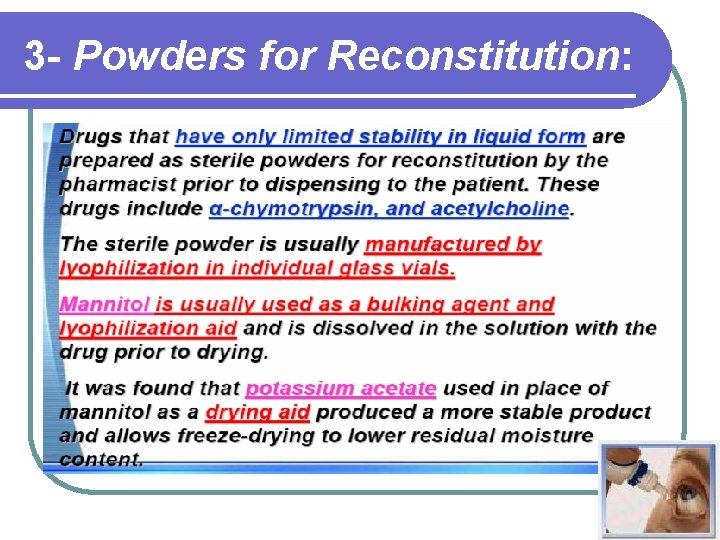 3- Powders for Reconstitution:

Drugs that have only limited stability in liquid form are prepared as sterile powders for reconstitution by the pharmacist prior to dispensing to the patient. These drugs include α-chymotrypsin, and acetylcholine.

The sterile powder is usually manufactured by lyophilization in individual glass vials.

Mannitol is usually used as a bulking agent and lyophilization aid and is dissolved in the solution with the drug prior to drying.

It was found that potassium acetate used in place of mannitol as a drying aid produced a more stable product and allows freeze-drying to lower residual moisture content.